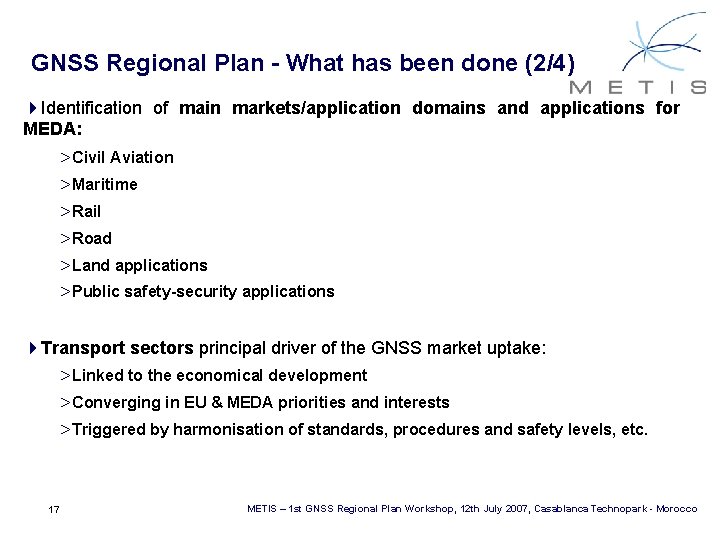 GNSS Regional Plan - What has been done (2/4)

METIS

Identification of main markets/application domains and applications for MEDA:

>Civil Aviation

>Maritime

>Rail

>Road

>Land applications

>Public safety-security applications

Transport sectors principal driver of the GNSS market uptake:

>Linked to the economical development

>Converging in EU & MEDA priorities and interests

>Triggered by harmonisation of standards, procedures and safety levels, etc.

17

METIS – 1st GNSS Regional Plan Workshop, 12th July 2007, Casablanca Technopark - Morocco